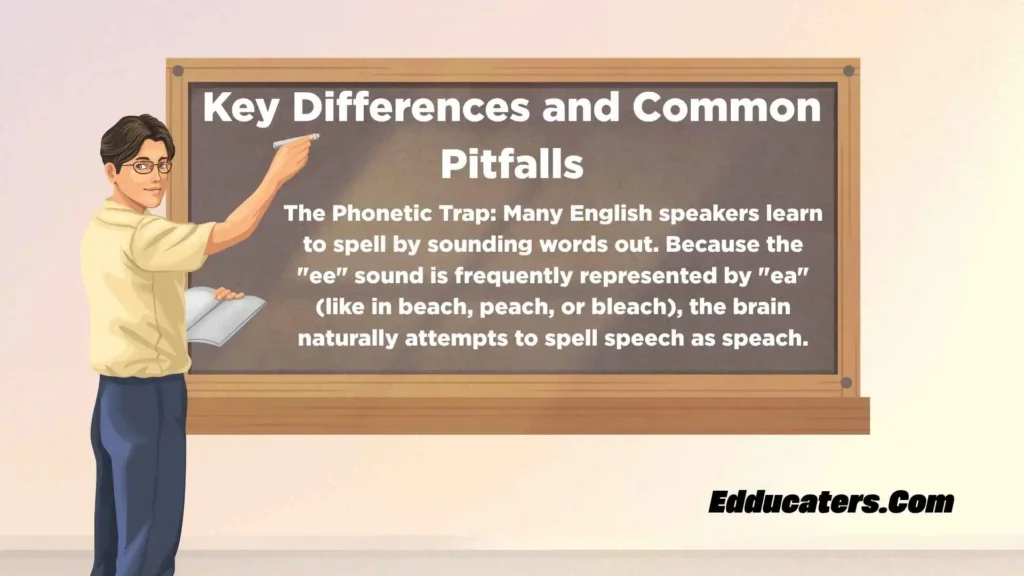 Key Differences and Common Pitfalls

The Phonetic Trap: Many English speakers learn to spell by sounding words out. Because the "ee" sound is frequently represented by "ea" (like in beach, peach, or bleach), the brain naturally attempts to spell speech as speach.

Edducaters.Com